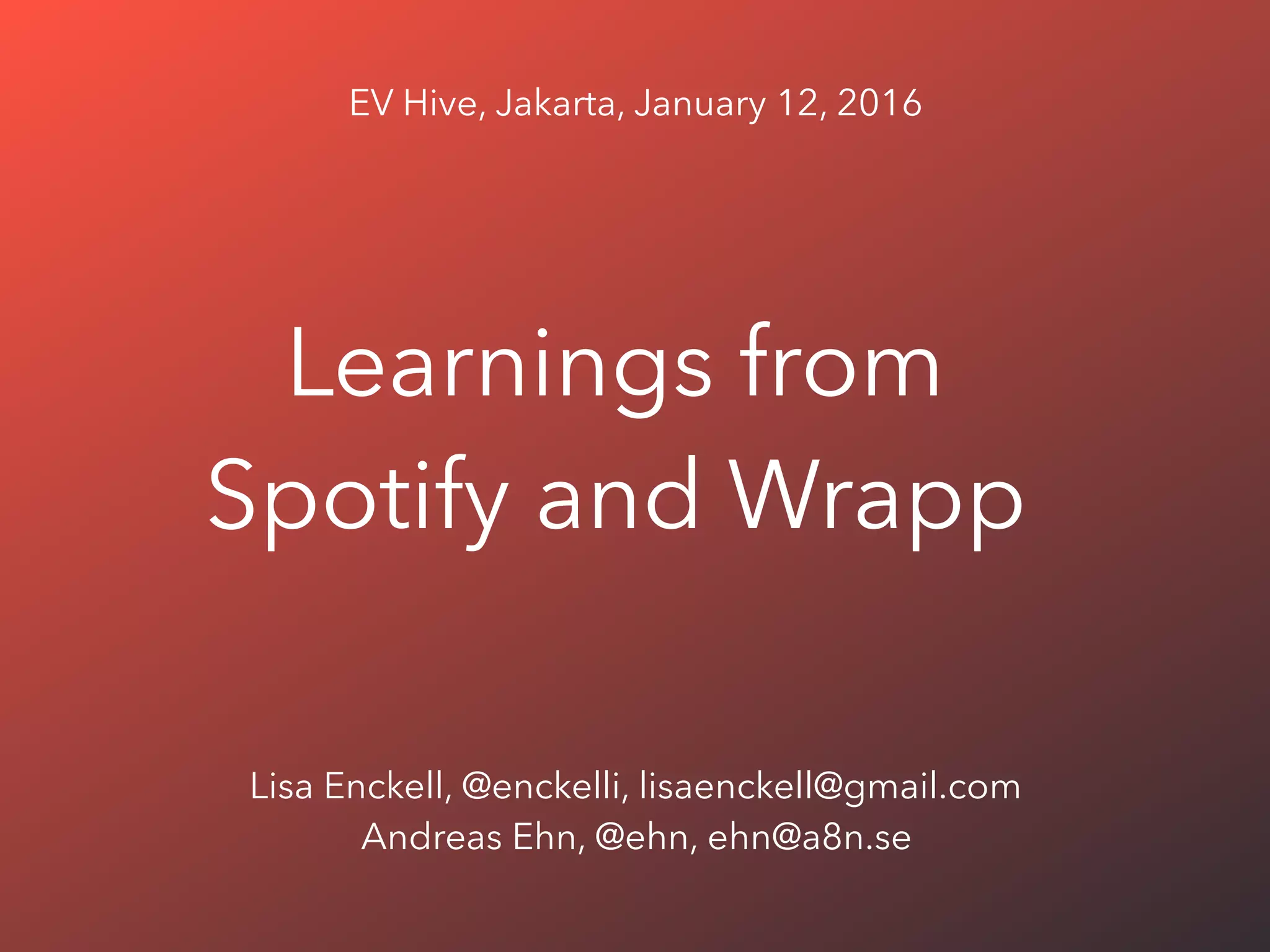 EV Hive, Jakarta, January 12, 2016

Learnings from Spotify and Wrapp

Lisa Enckell, @enckelli, lisaenckell@gmail.com
Andreas Ehn, @ehn, ehn@a8n.se